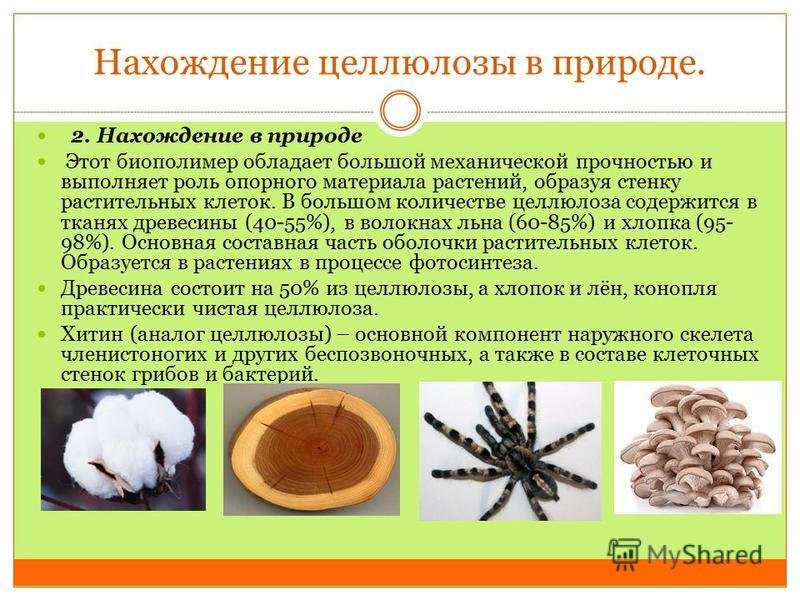 Нахождение целлюлозы в природе.

2. Нахождение в природе

Этот биополимер обладает большой механической прочностью и выполняет роль опорного материала растений, образуя стенку растительных клеток. В большом количестве целлюлоза содержится в тканях древесины (40-55%), в волокнах льна (60-85%) и хлопка (95-98%). Основная составная часть оболочки растительных клеток. Образуется в растениях в процессе фотосинтеза.

Древесина состоит на 50% из целлюлозы, а хлопок и лён, конопля практически чистая целлюлоза.

Хитин (аналог целлюлозы) – основной компонент наружного скелета членистоногих и других беспозвоночных, а также в составе клеточных стенок грибов и бактерий.

MyShared